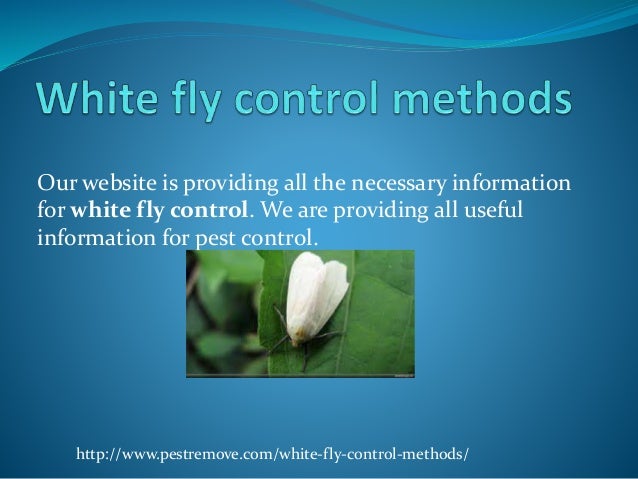 White fly control methods

Our website is providing all the necessary information for white fly control. We are providing all useful information for pest control.

http://www.pestremove.com/white-fly-control-methods/